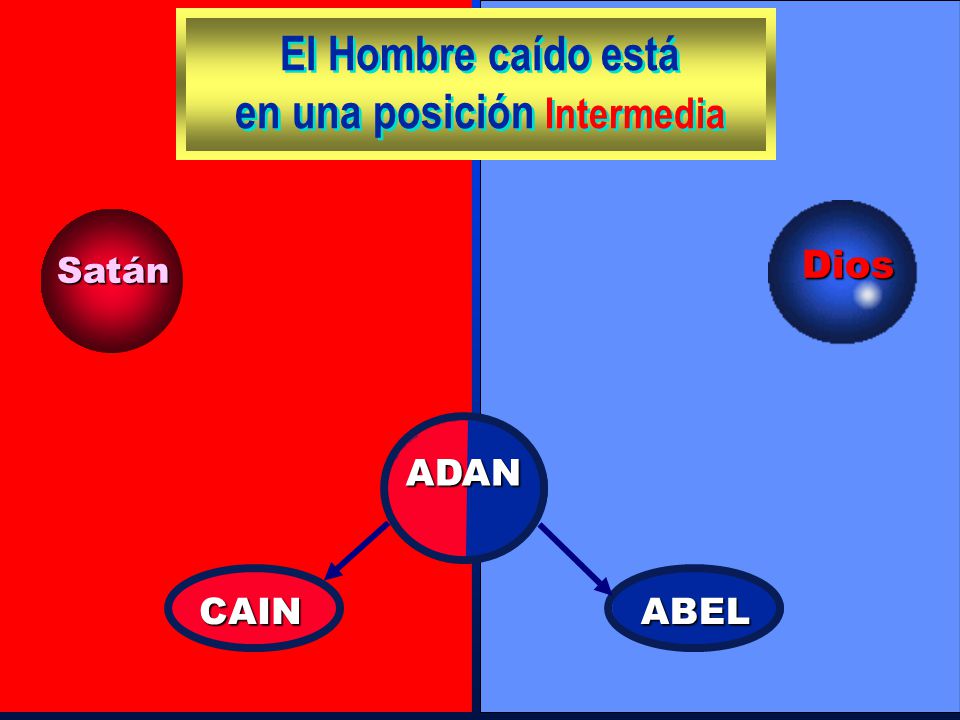 El Hombre caído está en una posición Intermedia

Satán

Dios

ADAN

CAIN

ABEL